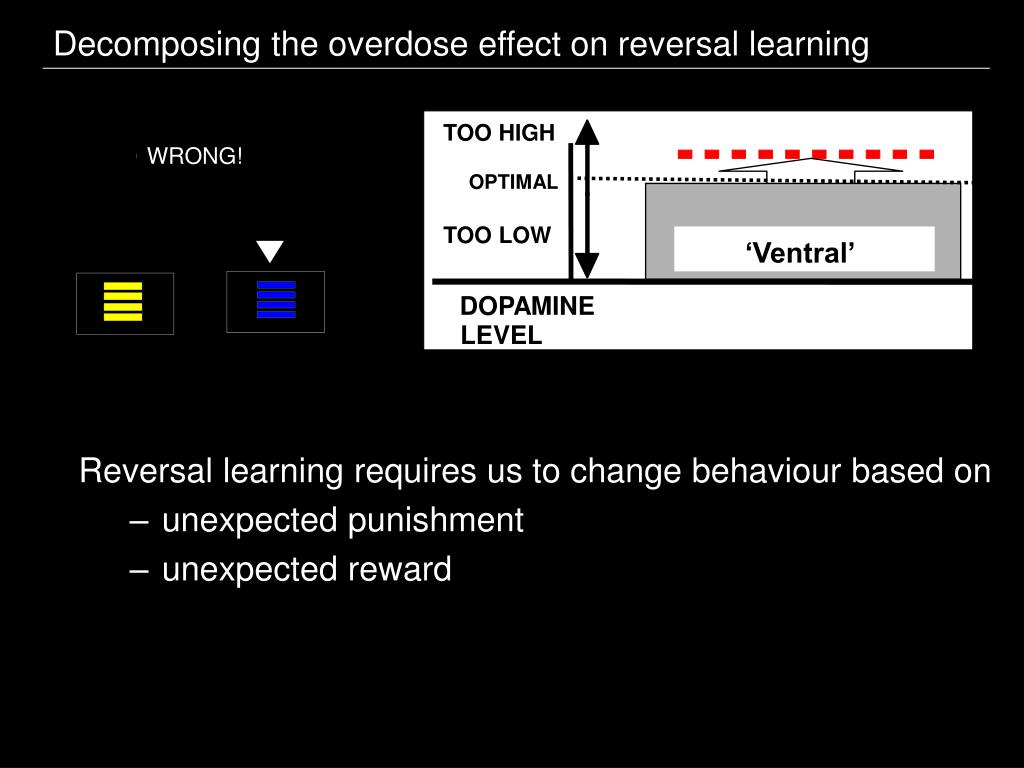 Decomposing the overdose effect on reversal learning

WRONG!

TOO HIGH

OPTIMAL

TOO LOW

‘Ventral’

DOPAMINE LEVEL

Reversal learning requires us to change behaviour based on
– unexpected punishment
– unexpected reward